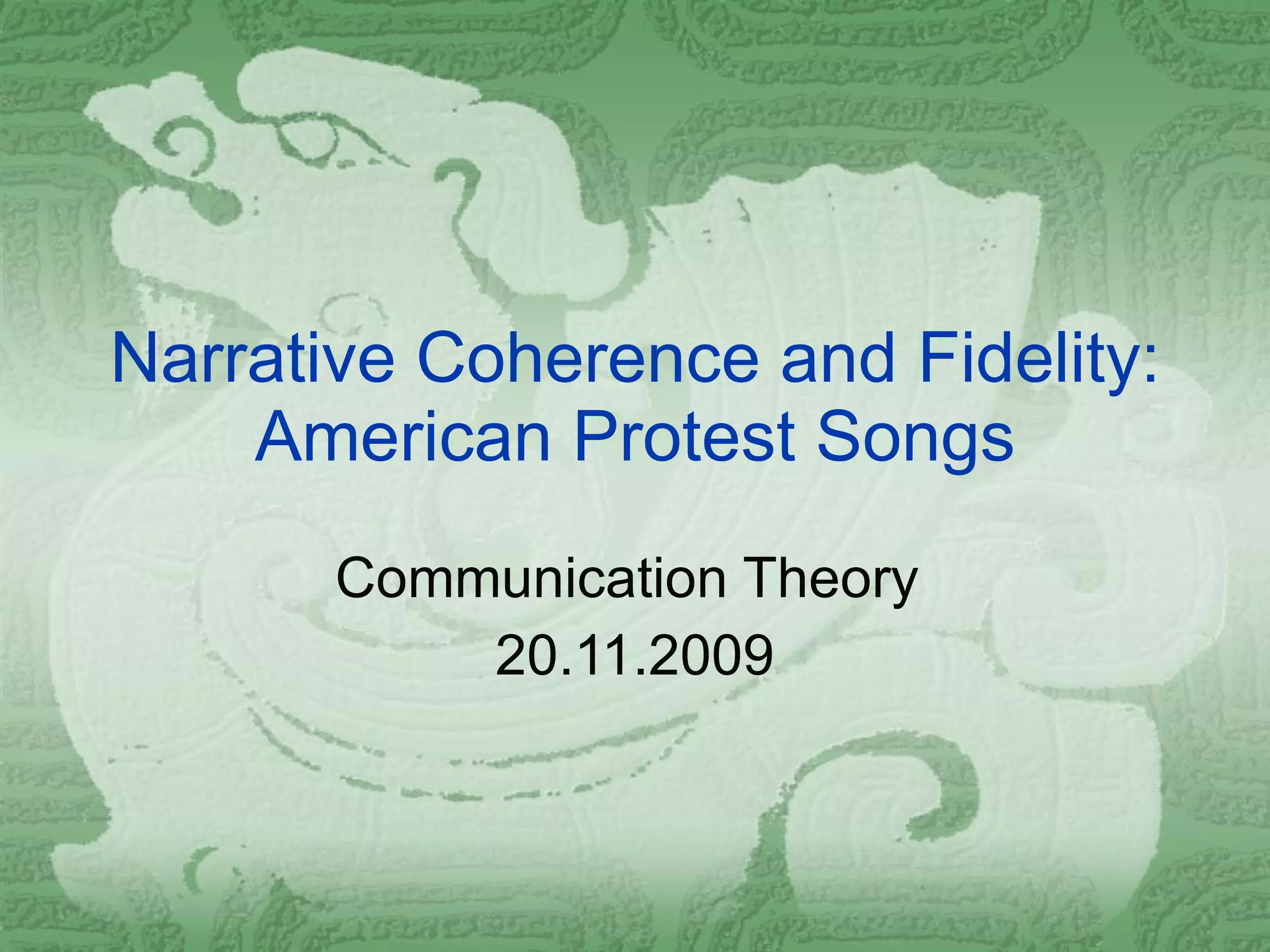 Narrative Coherence and Fidelity: American Protest Songs

Communication Theory
20.11.2009